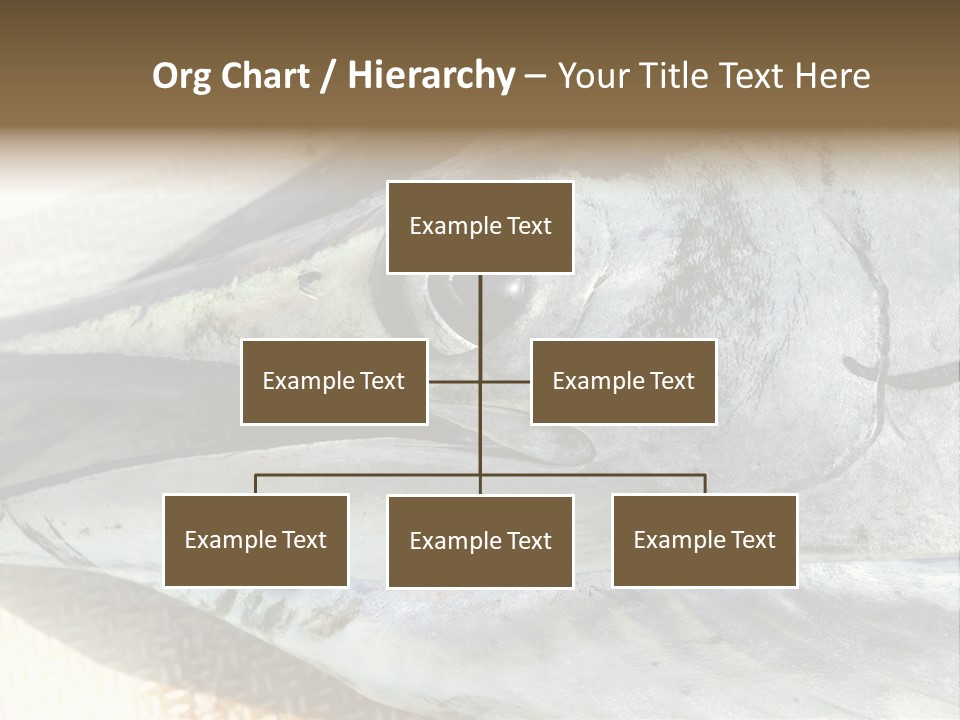 Org Chart / Hierarchy – Your Title Text Here

Example Text

Example Text

Example Text

Example Text

Example Text

Example Text